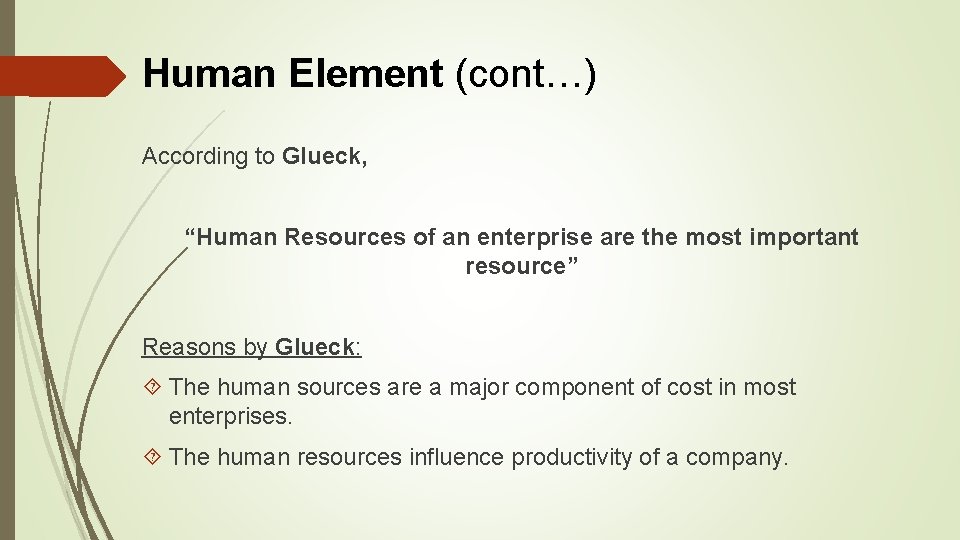 Human Element (cont…)

According to Glueck,

“Human Resources of an enterprise are the most important resource”

Reasons by Glueck:

The human sources are a major component of cost in most enterprises.

The human resources influence productivity of a company.